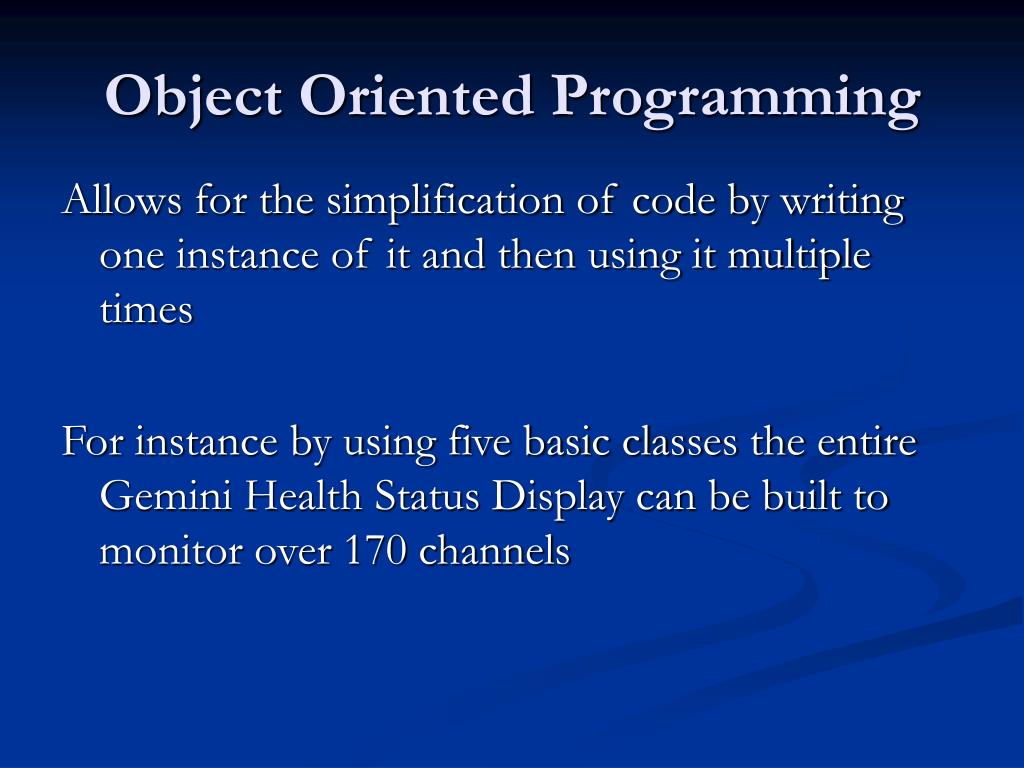 Object Oriented Programming

Allows for the simplification of code by writing one instance of it and then using it multiple times

For instance by using five basic classes the entire Gemini Health Status Display can be built to monitor over 170 channels